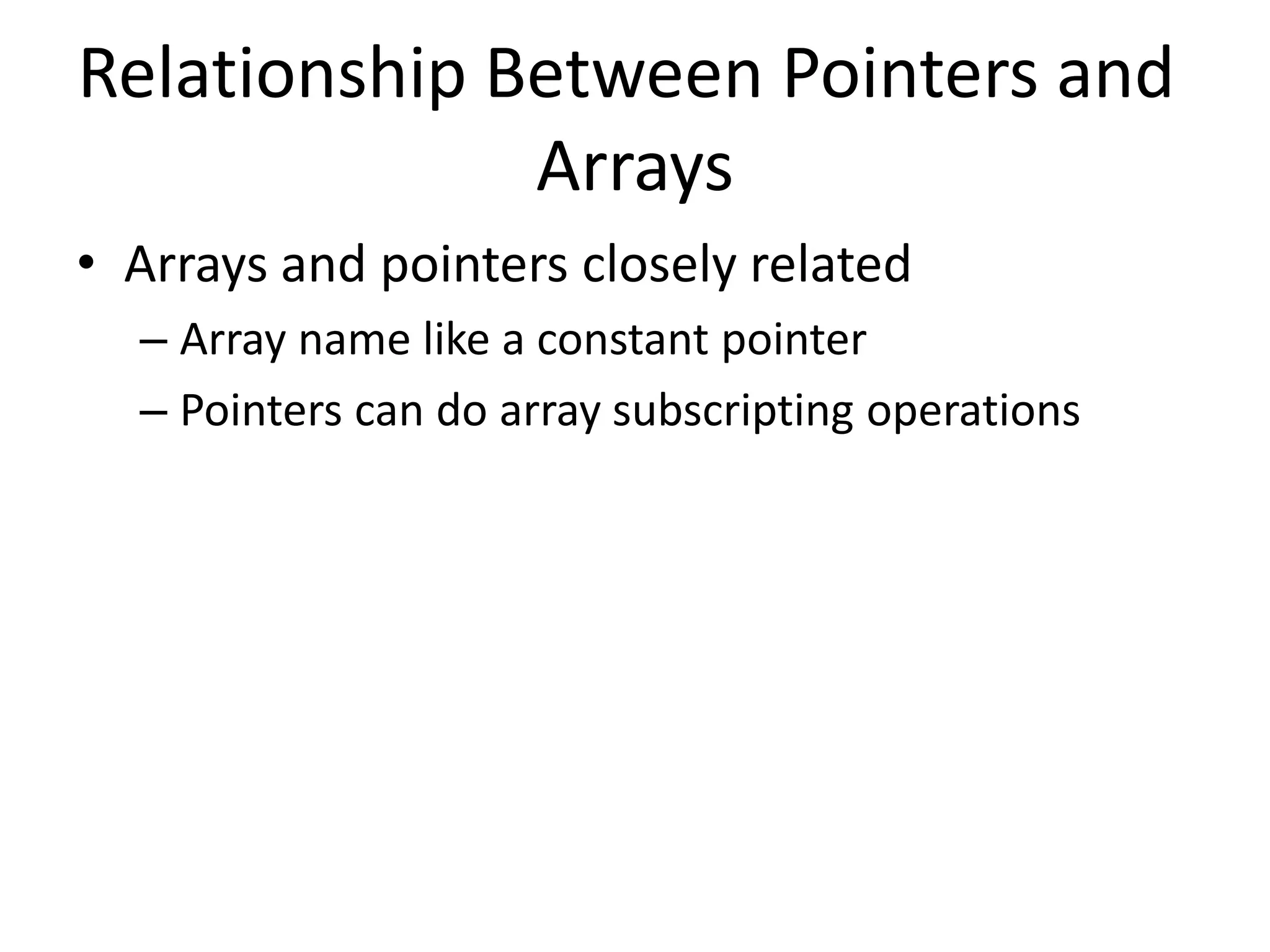 Relationship Between Pointers and Arrays

• Arrays and pointers closely related
– Array name like a constant pointer
– Pointers can do array subscripting operations